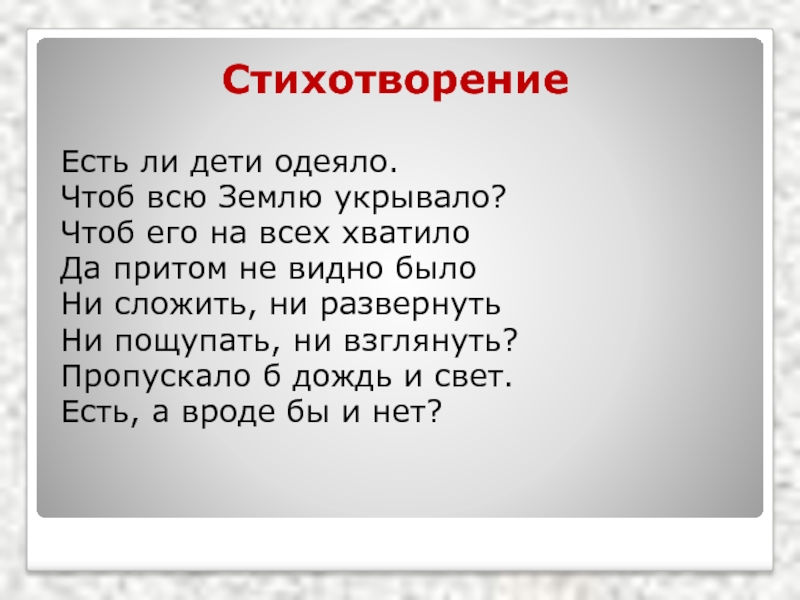 Стихотворение

Есть ли дети одеяло.
Чтоб всю Землю укрывало?
Чтоб его на всех хватило
Да притом не видно было
Ни сложить, ни развернуть
Ни пощупать, ни взглянуть?
Пропускало б дождь и свет.
Есть, а вроде бы и нет?